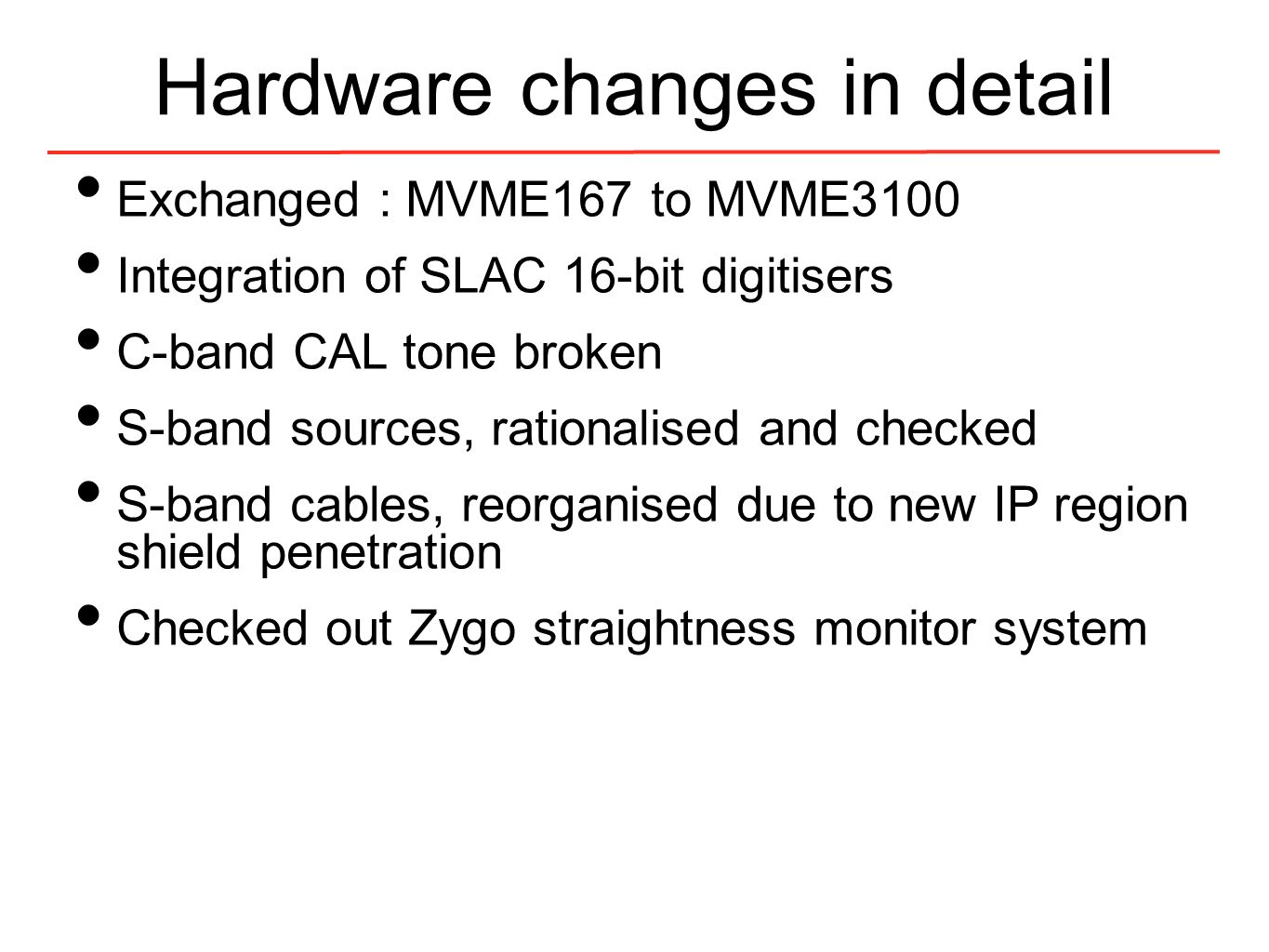 Hardware changes in detail

• Exchanged : MVME167 to MVME3100
• Integration of SLAC 16-bit digitisers
• C-band CAL tone broken
• S-band sources, rationalised and checked
• S-band cables, reorganised due to new IP region shield penetration
• Checked out Zygo straightness monitor system